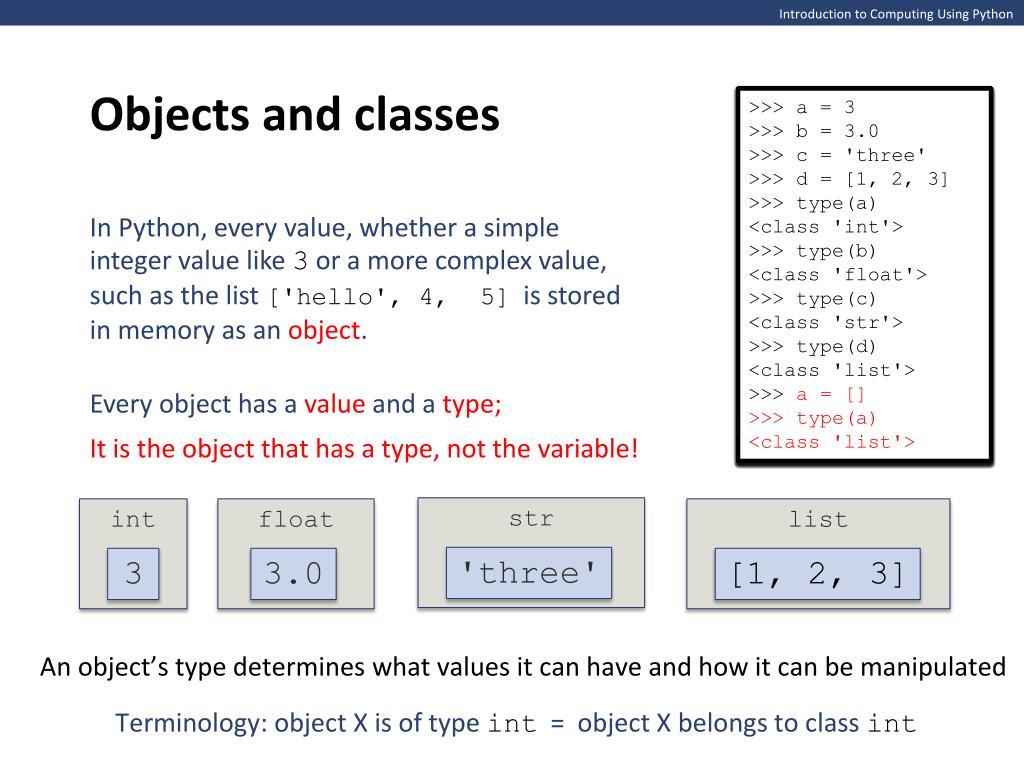 Introduction to Computing Using Python

Objects and classes

In Python, every value, whether a simple integer value like 3 or a more complex value, such as the list ['hello', 4, 5] is stored in memory as an object.

Every object has a value and a type;

It is the object that has a type, not the variable!

>>> a = 3
>>> b = 3.0
>>> c = 'three'
>>> d = [1, 2, 3]
>>> type(a)
<class 'int'>
>>> type(b)
<class 'float'>
>>> type(c)
<class 'str'>
>>> type(d)
<class 'list'>
>>> a = []
>>> type(a)
<class 'list'>

int
3

float
3.0

str
'three'

list
[1, 2, 3]

An object's type determines what values it can have and how it can be manipulated

Terminology: object X is of type int = object X belongs to class int